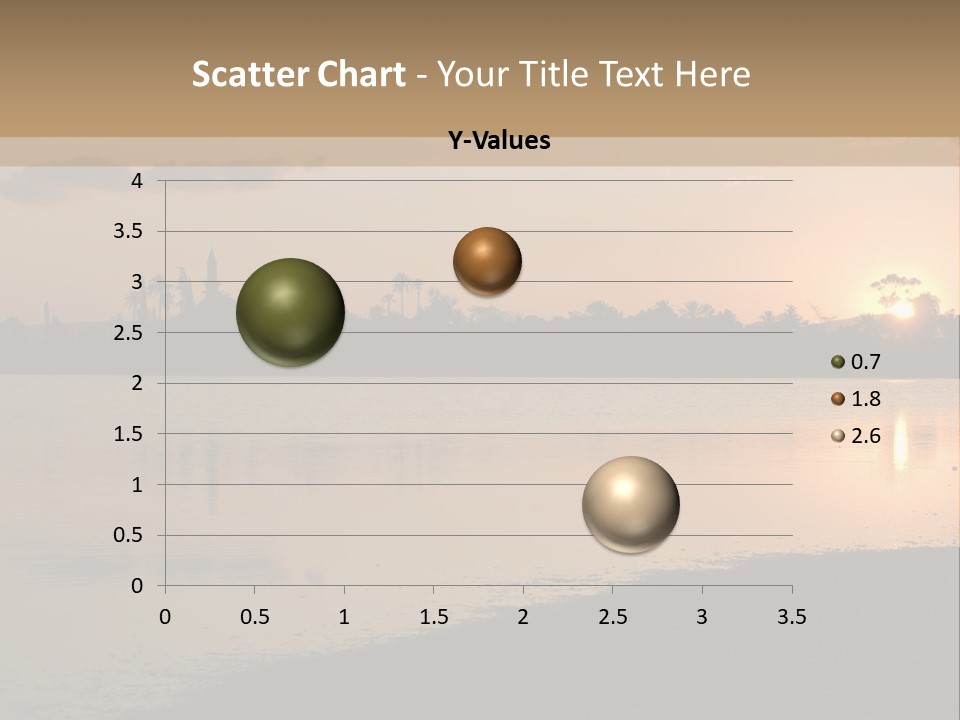 Scatter Chart - Your Title Text Here

Y-Values

4
3.5
3
2.5
2
1.5
1
0.5
0

0 0.5 1 1.5 2 2.5 3 3.5

0.7
1.8
2.6